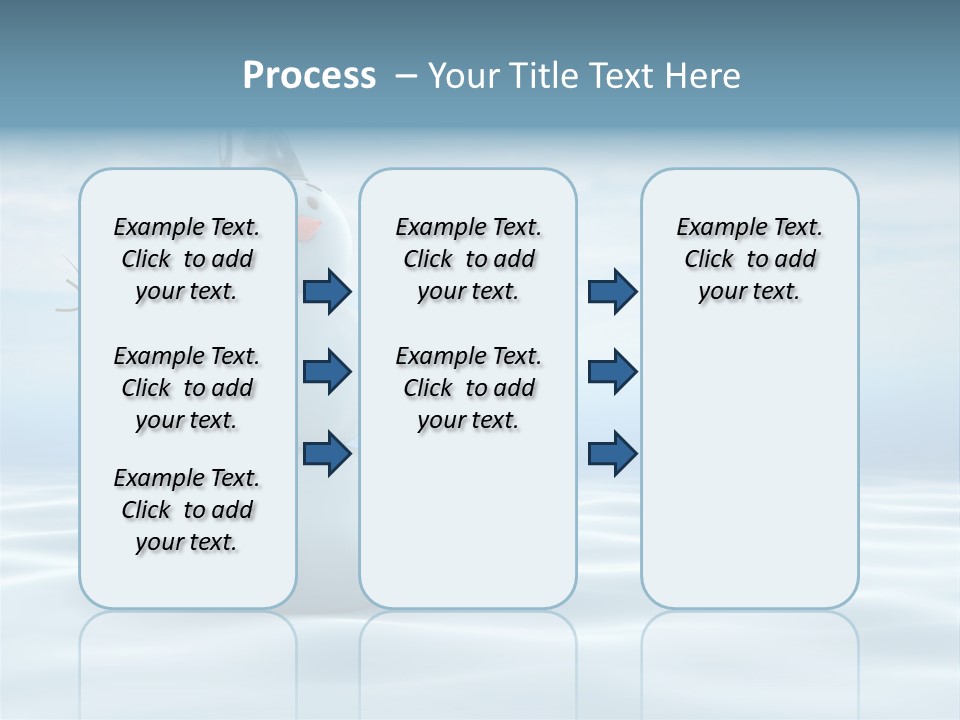 Process – Your Title Text Here

Example Text. Click to add your text.

Example Text. Click to add your text.

Example Text. Click to add your text.

Example Text. Click to add your text.

Example Text. Click to add your text.

Example Text. Click to add your text.